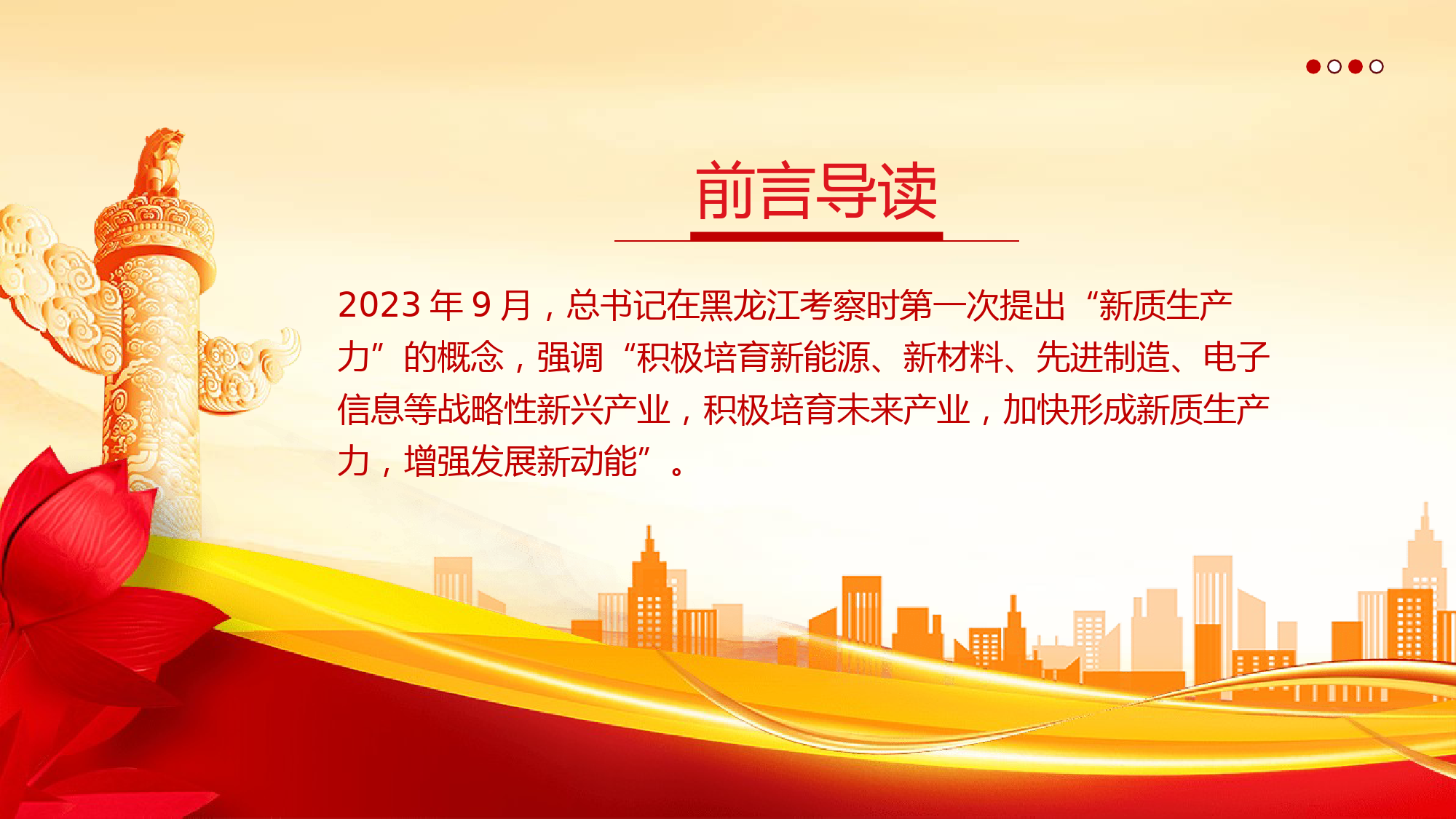 前言导读

2023 年 9 月，总书记在黑龙江考察时第一次提出“新质生产力”的概念，强调“积极培育新能源、新材料、先进制造、电子信息等战略性新兴产业，积极培育未来产业，加快形成新质生产力，增强发展新动能”。